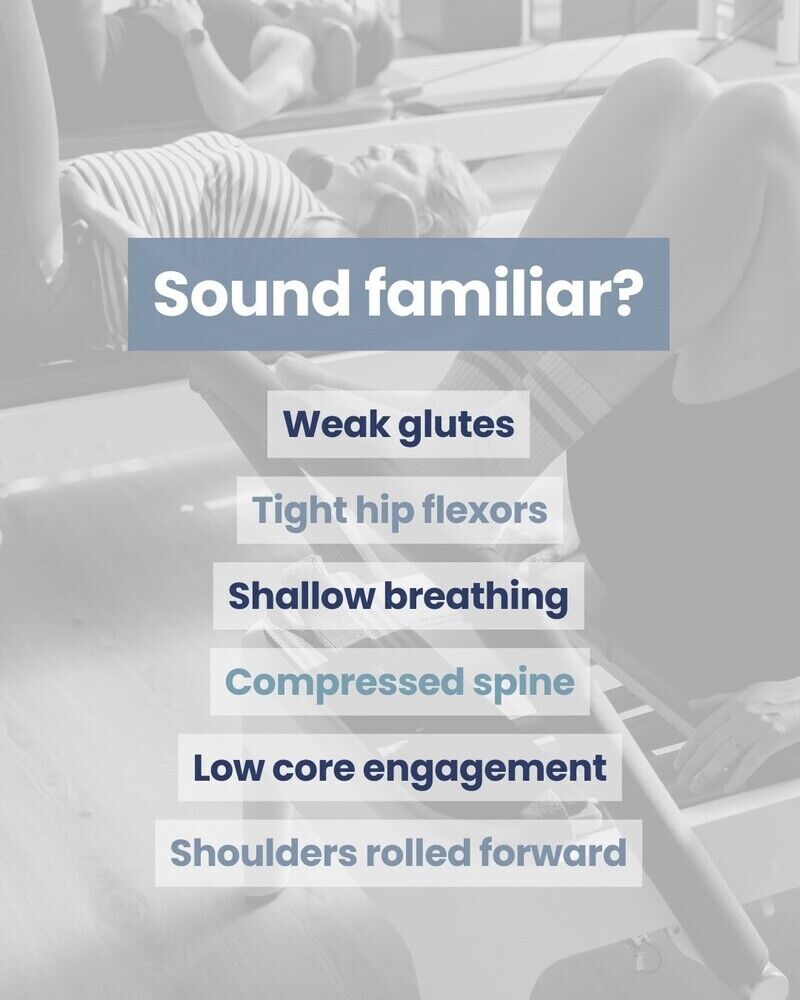 Sound familiar?

Weak glutes

Tight hip flexors

Shallow breathing

Compressed spine

Low core engagement

Shoulders rolled forward